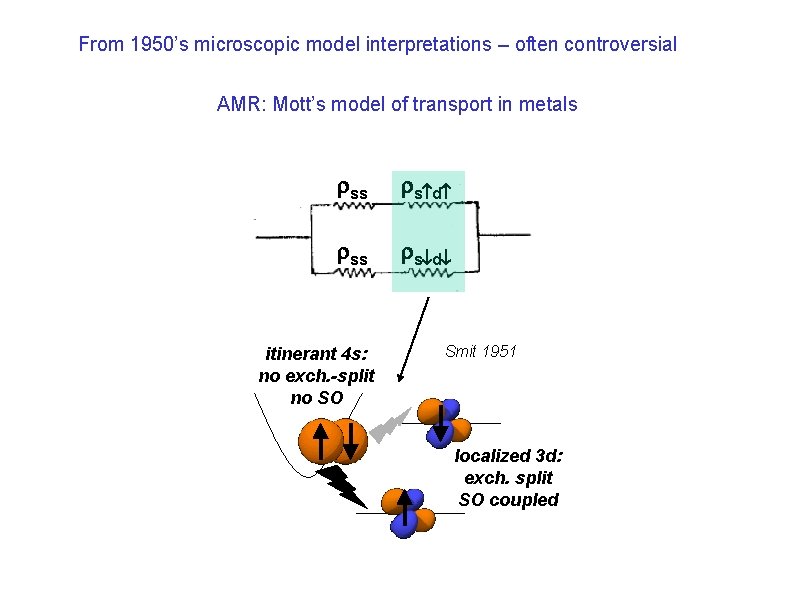 From 1950's microscopic model interpretations – often controversial

AMR: Mott's model of transport in metals

$\rho_{ss}$ $\rho_{s\uparrow d\uparrow}$

$\rho_{ss}$ $\rho_{s\downarrow d\downarrow}$

Smit 1951

itinerant 4s: no exch.-split no SO

localized 3d: exch. split SO coupled